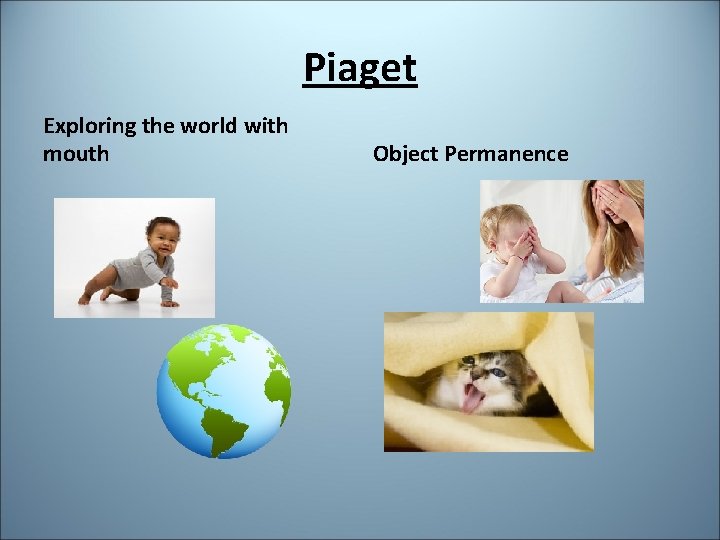 Piaget

Exploring the world with mouth

Object Permanence